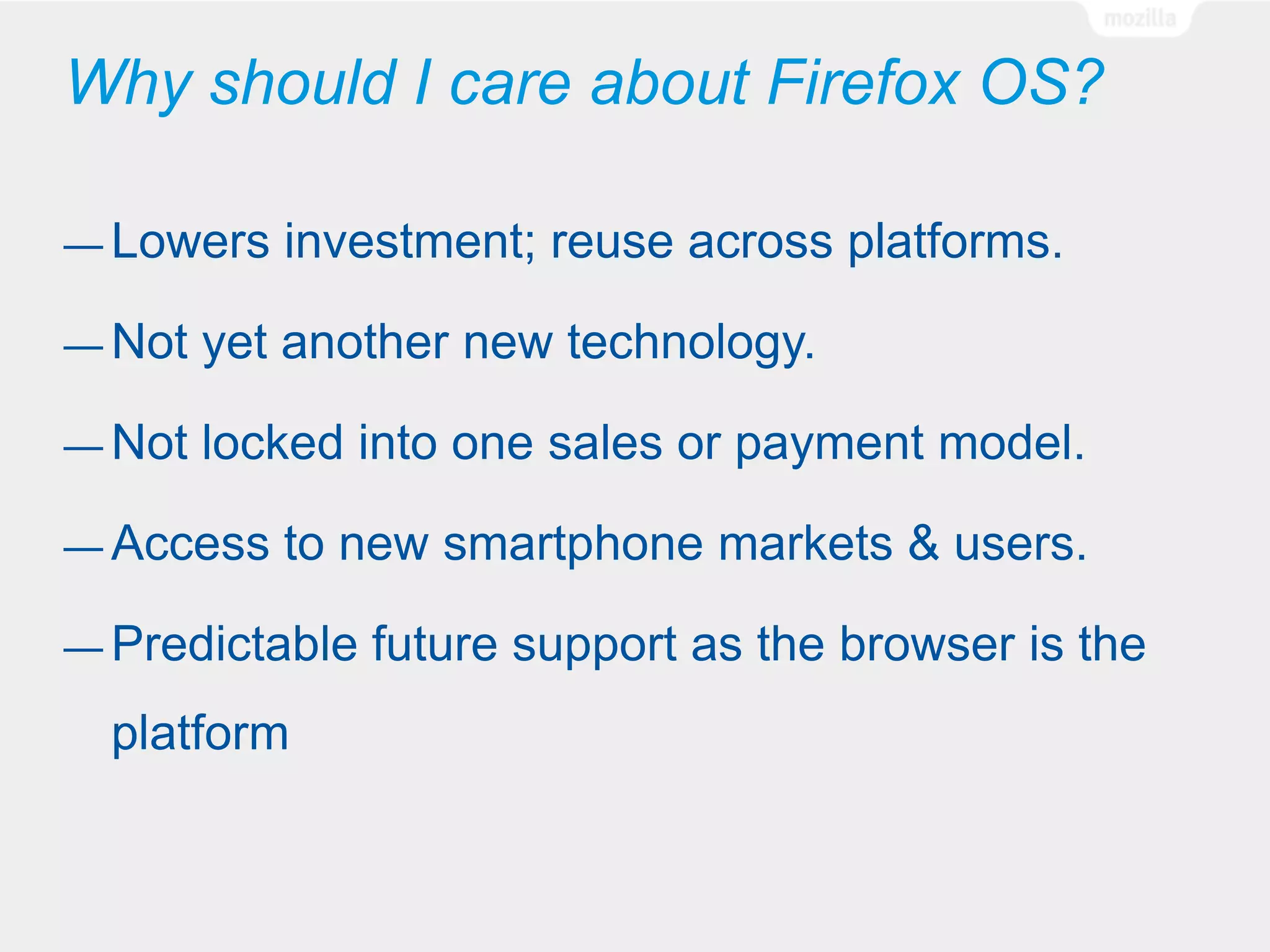 mozilla

Why should I care about Firefox OS?

— Lowers investment; reuse across platforms.

— Not yet another new technology.

— Not locked into one sales or payment model.

— Access to new smartphone markets & users.

— Predictable future support as the browser is the platform